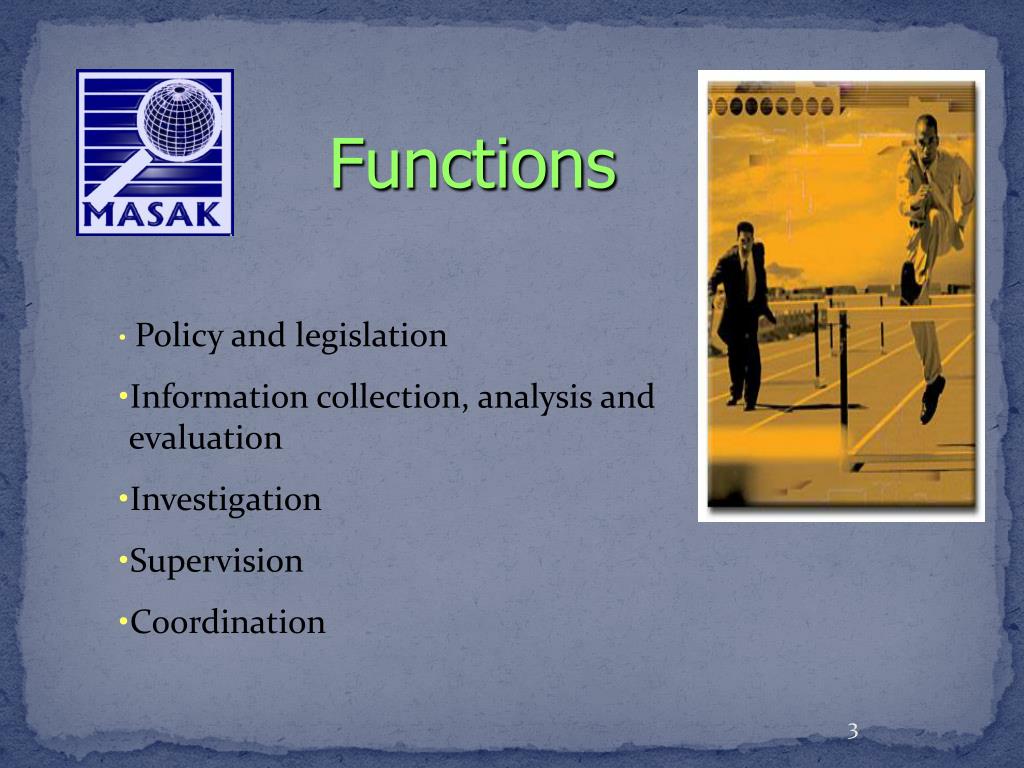 MASAK

Functions

• Policy and legislation

•Information collection, analysis and evaluation

•Investigation

•Supervision

•Coordination

3